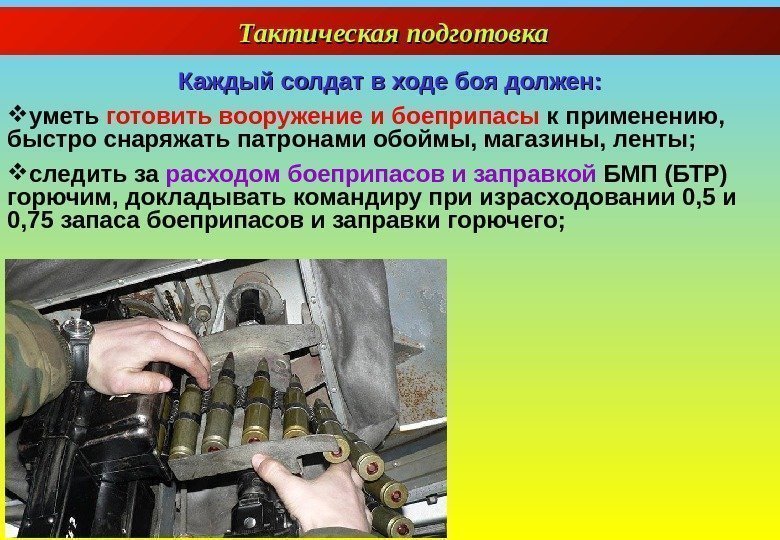 Тактическая подготовка

Каждый солдат в ходе боя должен:

❖уметь готовить вооружение и боеприпасы к применению, быстро снаряжать патронами обоймы, магазины, ленты;

❖следить за расходом боеприпасов и заправкой БМП (БТР) горючим, докладывать командиру при израсходовании 0,5 и 0,75 запаса боеприпасов и заправки горючего;